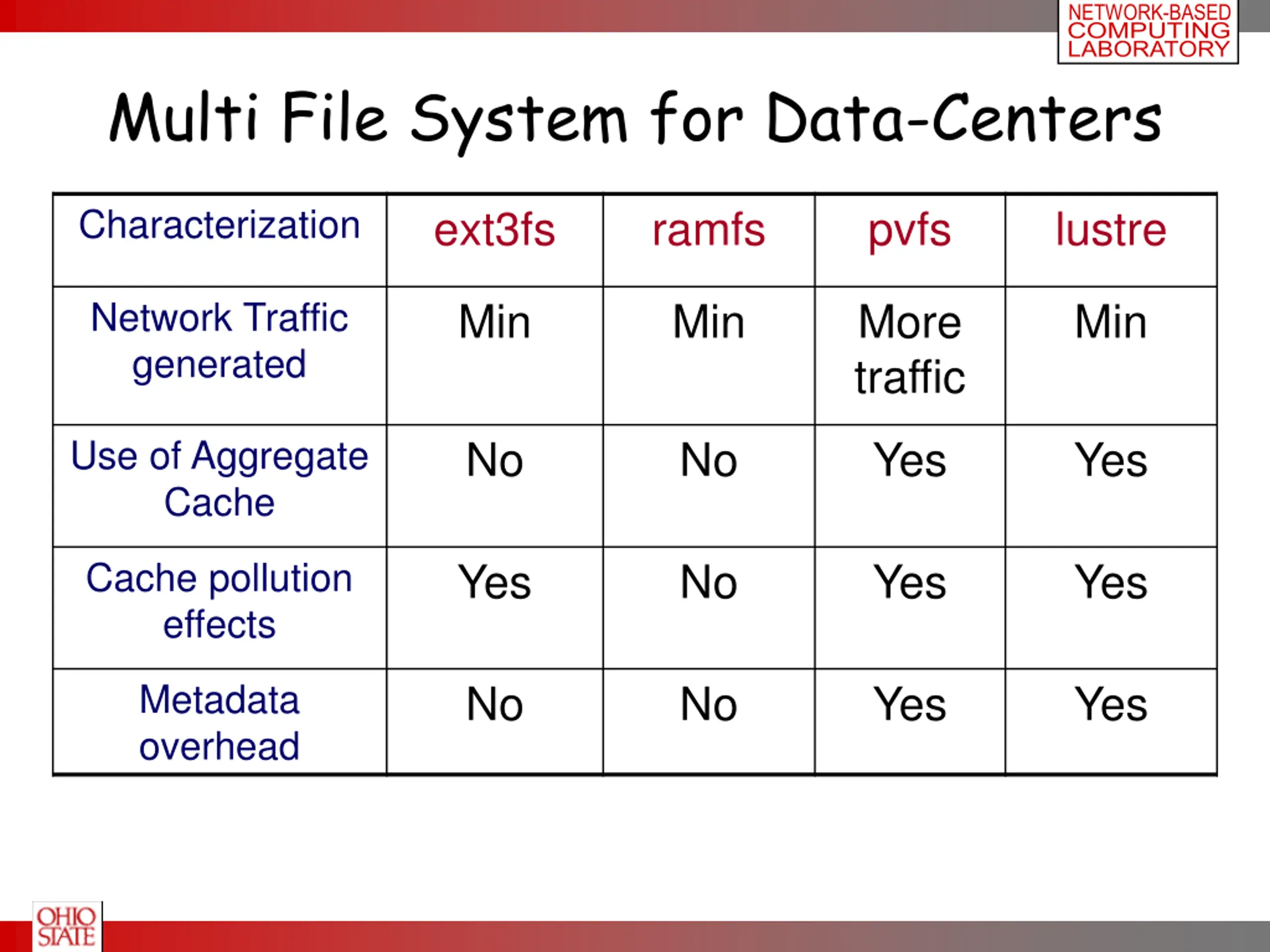 NETWORK-BASED COMPUTING LABORATORY

Multi File System for Data-Centers

| Characterization | ext3fs | ramfs | pvfs | lustre |
|---|---|---|---|---|
| Network Traffic generated | Min | Min | More traffic | Min |
| Use of Aggregate Cache | No | No | Yes | Yes |
| Cache pollution effects | Yes | No | Yes | Yes |
| Metadata overhead | No | No | Yes | Yes |

OHIO STATE